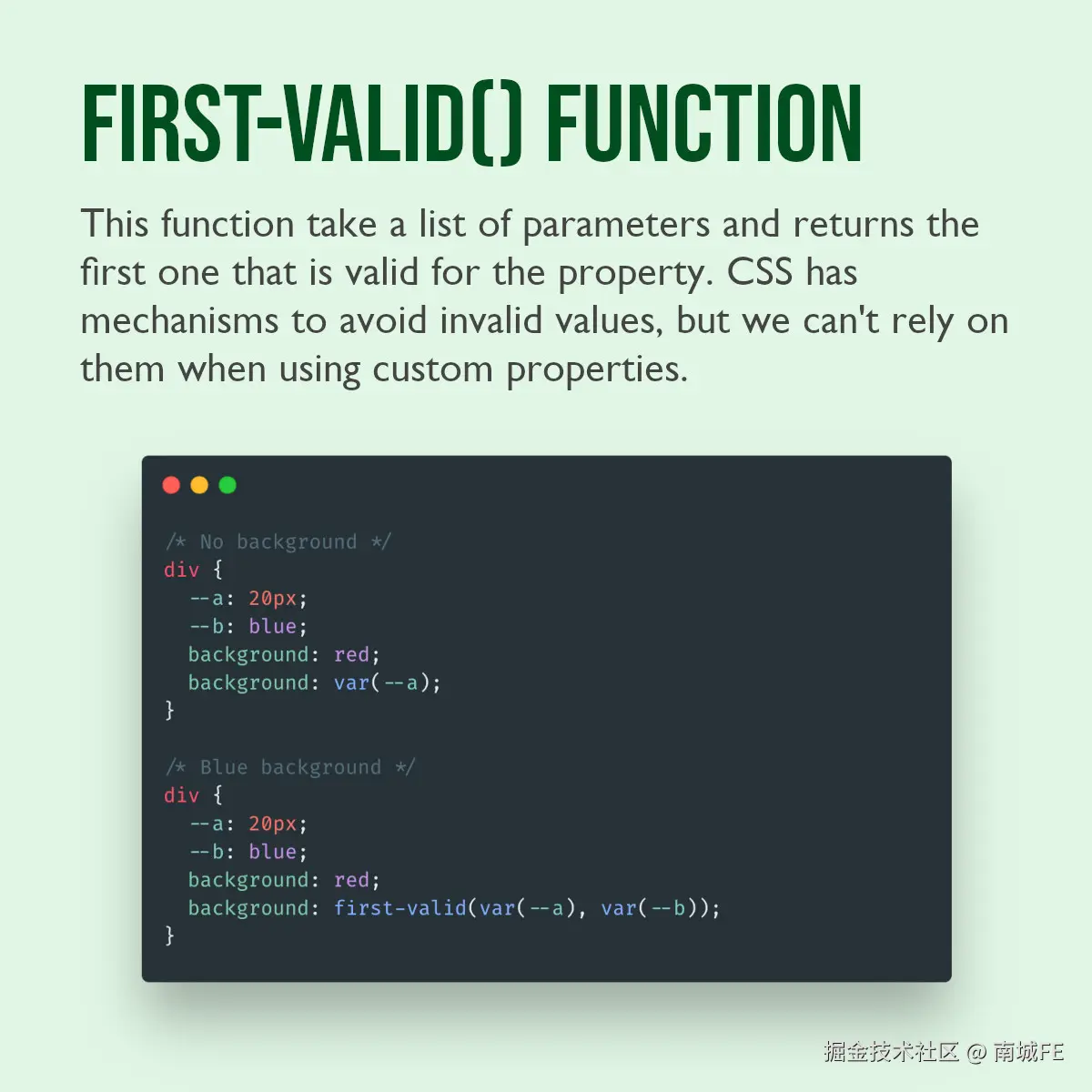 FIRST-VALID() FUNCTION

This function take a list of parameters and returns the first one that is valid for the property. CSS has mechanisms to avoid invalid values, but we can't rely on them when using custom properties.

/* No background */
div {
  --a: 20px;
  --b: blue;
  background: red;
  background: var(--a);
}

/* Blue background */
div {
  --a: 20px;
  --b: blue;
  background: red;
  background: first-valid(var(--a), var(--b));
}

掘金技术社区 @ 南城FE